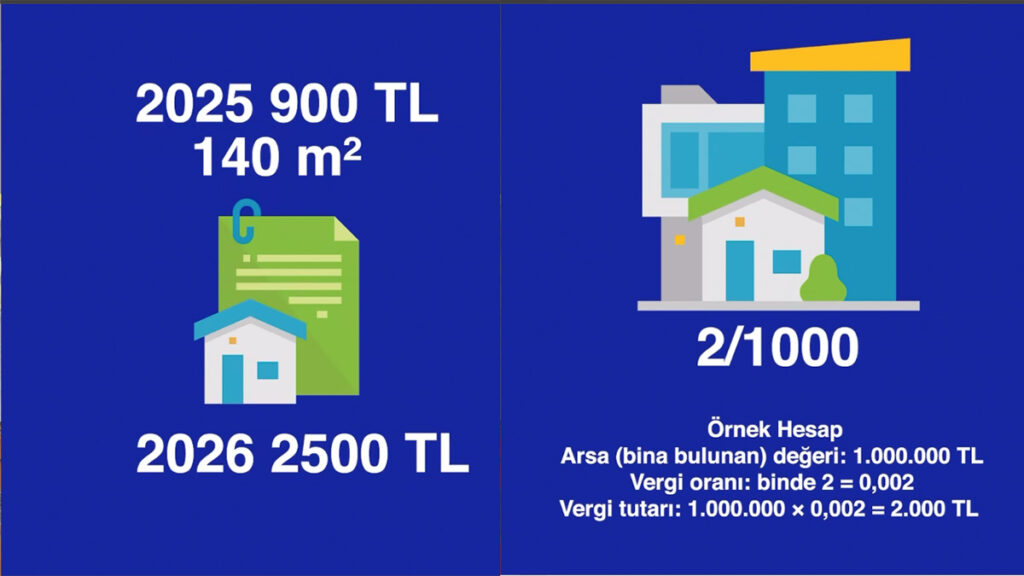 2025 900 TL
140 m²

2026 2500 TL

2/1000

Örnek Hesap
Arsa (bina bulunan) değeri: 1.000.000 TL
Vergi oranı: binde 2 = 0,002
Vergi tutarı: 1.000.000 × 0,002 = 2.000 TL